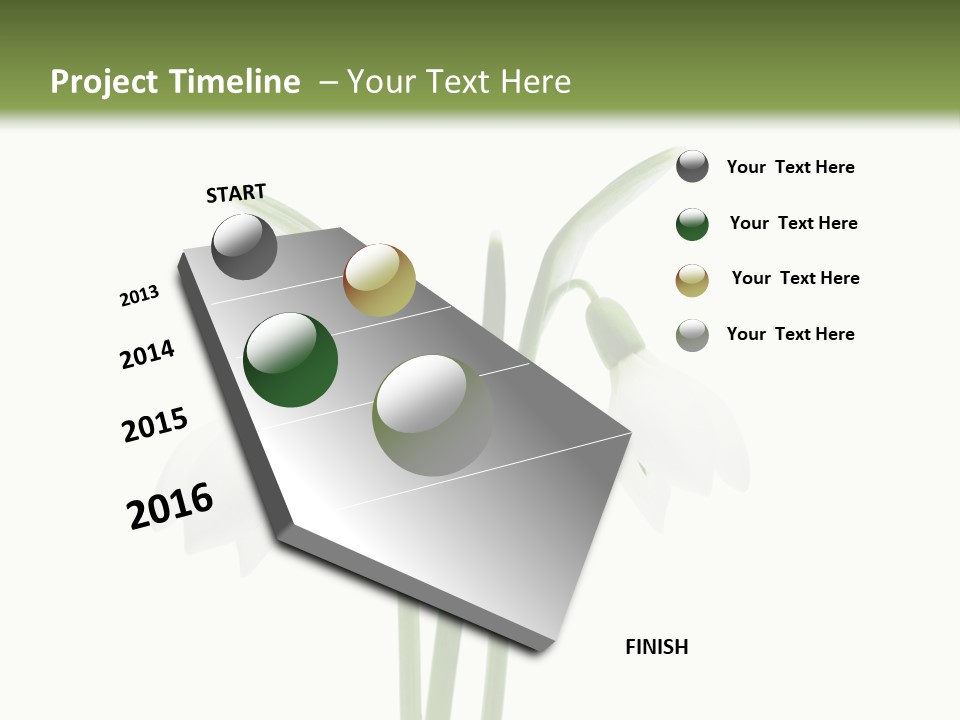 Project Timeline – Your Text Here

START

2013

2014

2015

2016

FINISH

Your Text Here

Your Text Here

Your Text Here

Your Text Here